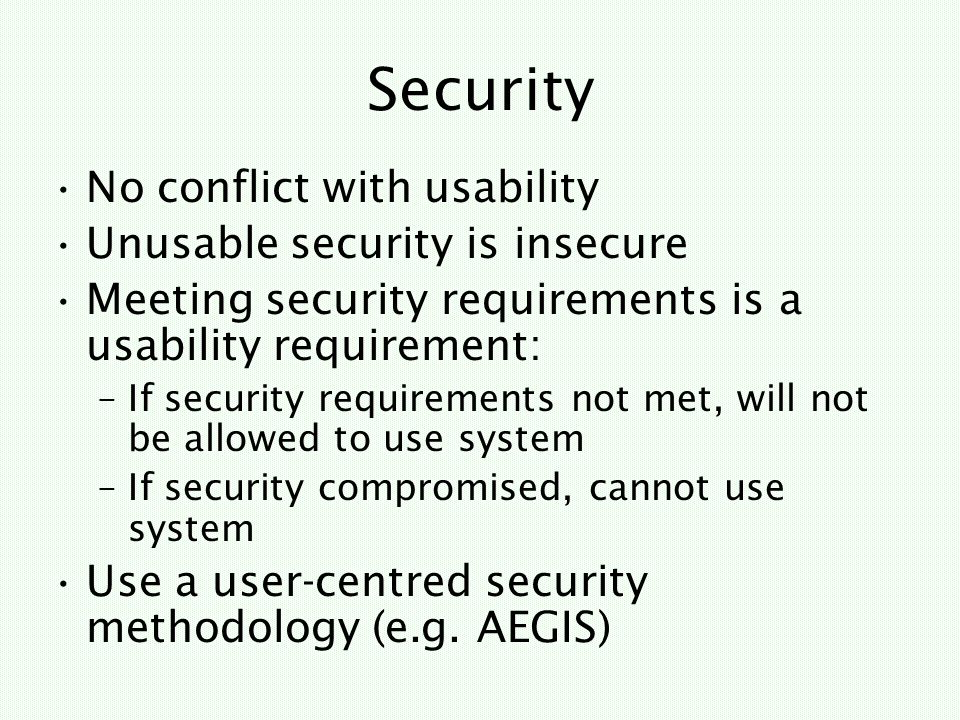 Security

• No conflict with usability
• Unusable security is insecure
• Meeting security requirements is a usability requirement:
  – If security requirements not met, will not be allowed to use system
  – If security compromised, cannot use system
• Use a user-centred security methodology (e.g. AEGIS)